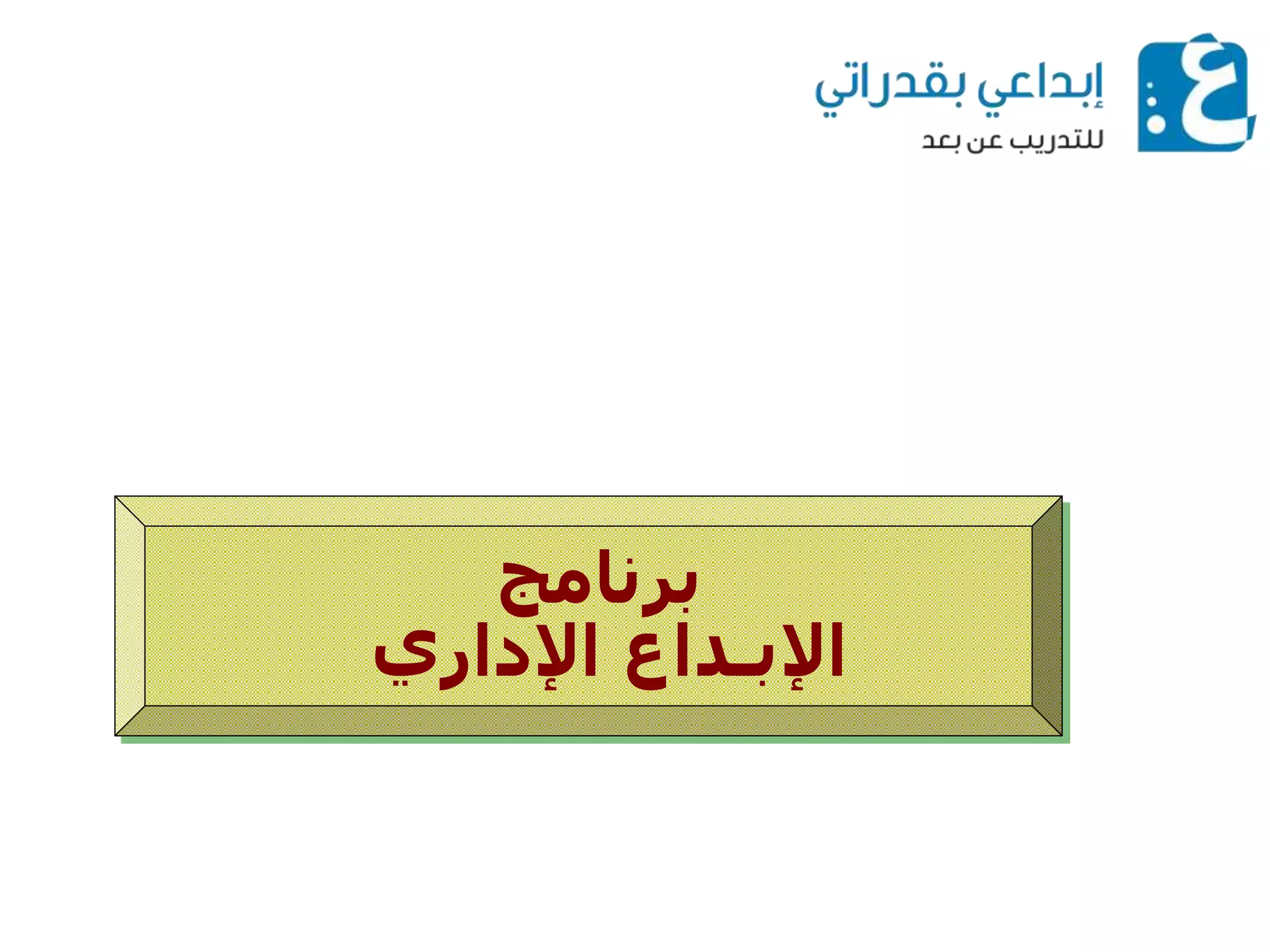 إبداعي بقدراتي
للتدريب عن بعد

برنامج
الإبـداع الإداري